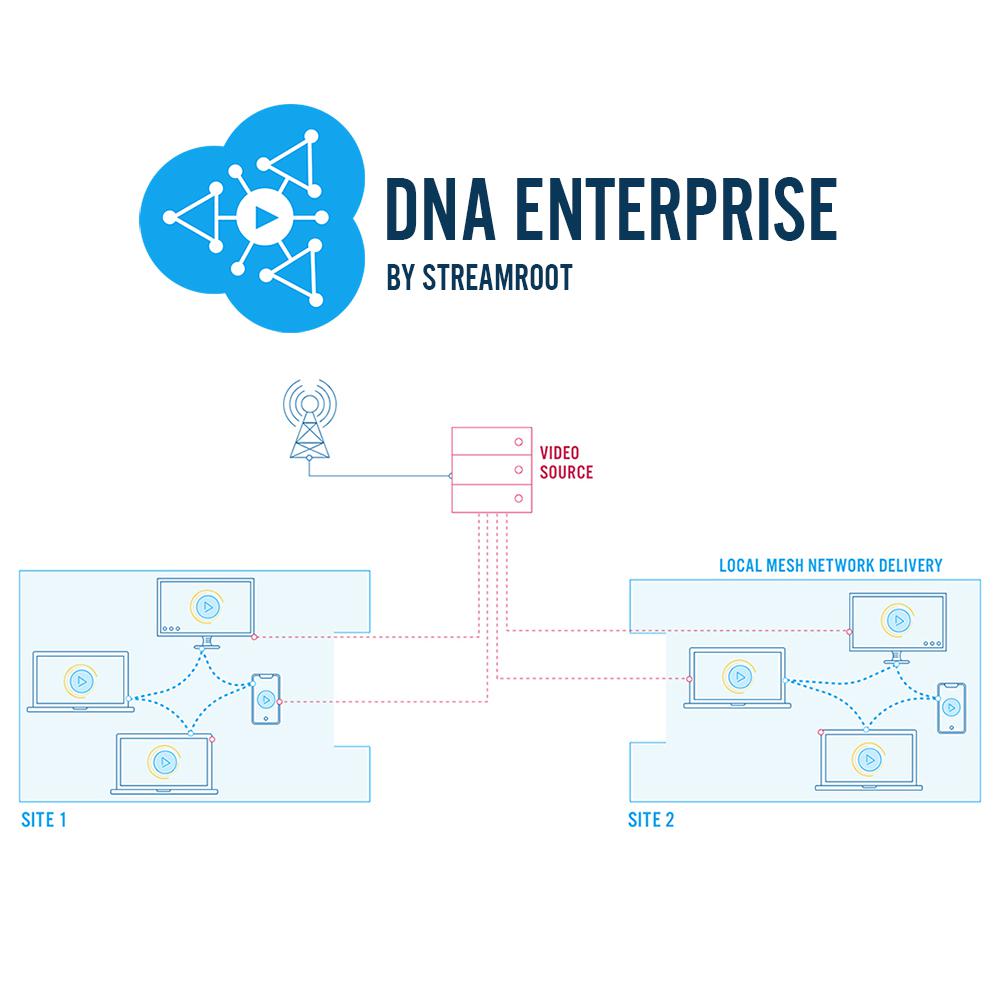 DNA ENTERPRISE
BY STREAMROOT

VIDEO SOURCE

LOCAL MESH NETWORK DELIVERY

SITE 1

SITE 2